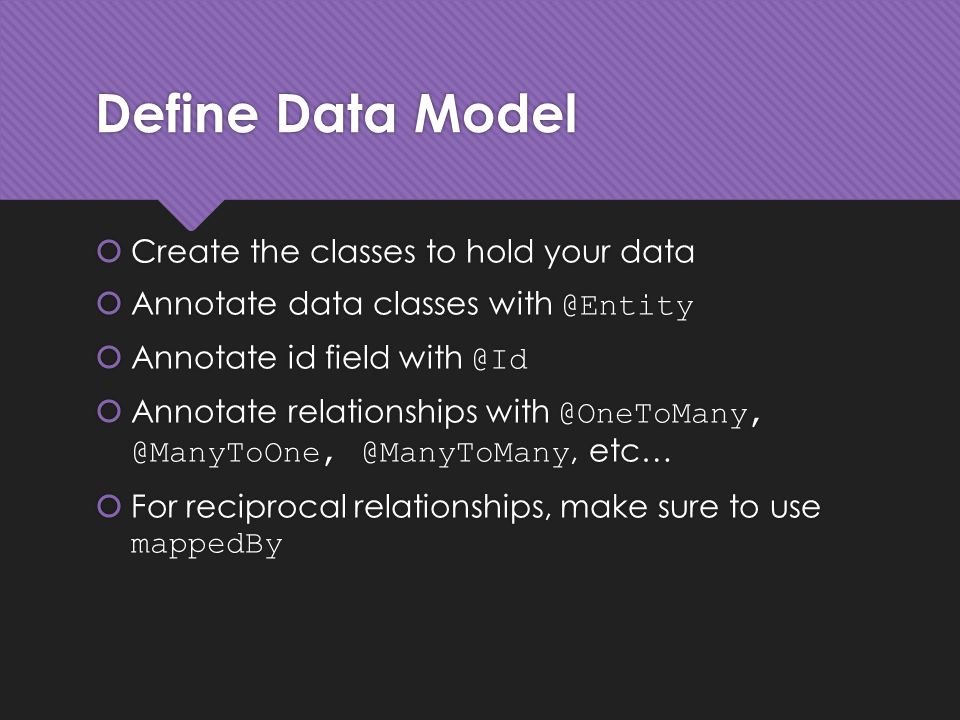 Define Data Model

Create the classes to hold your data

Annotate data classes with @Entity

Annotate id field with @Id

Annotate relationships with @OneToMany, @ManyToOne, @ManyToMany, etc…

For reciprocal relationships, make sure to use mappedBy